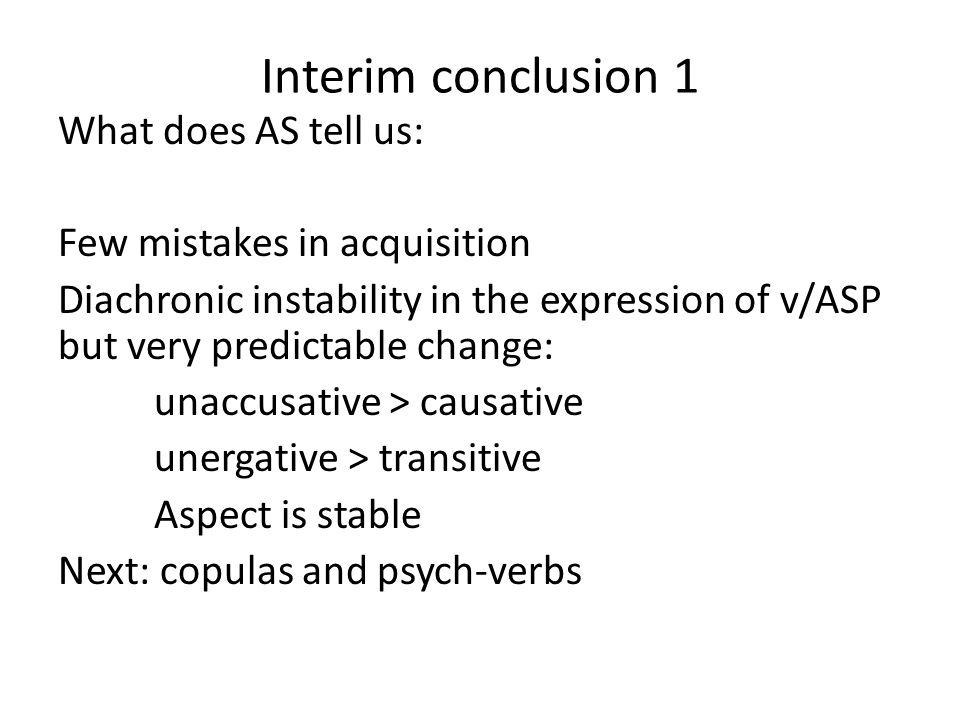 Interim conclusion 1

What does AS tell us:

Few mistakes in acquisition

Diachronic instability in the expression of v/ASP but very predictable change:

unaccusative > causative

unergative > transitive

Aspect is stable

Next: copulas and psych-verbs